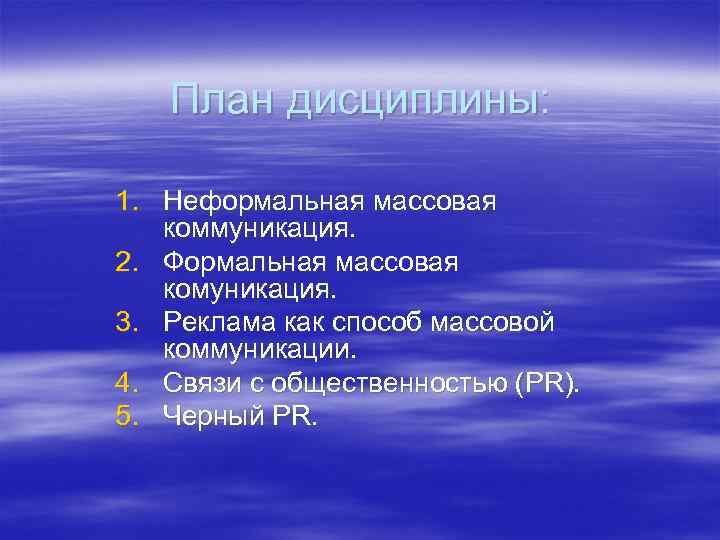 План дисциплины:

1. Неформальная массовая коммуникация.
2. Формальная массовая комуникация.
3. Реклама как способ массовой коммуникации.
4. Связи с общественностью (PR).
5. Черный PR.